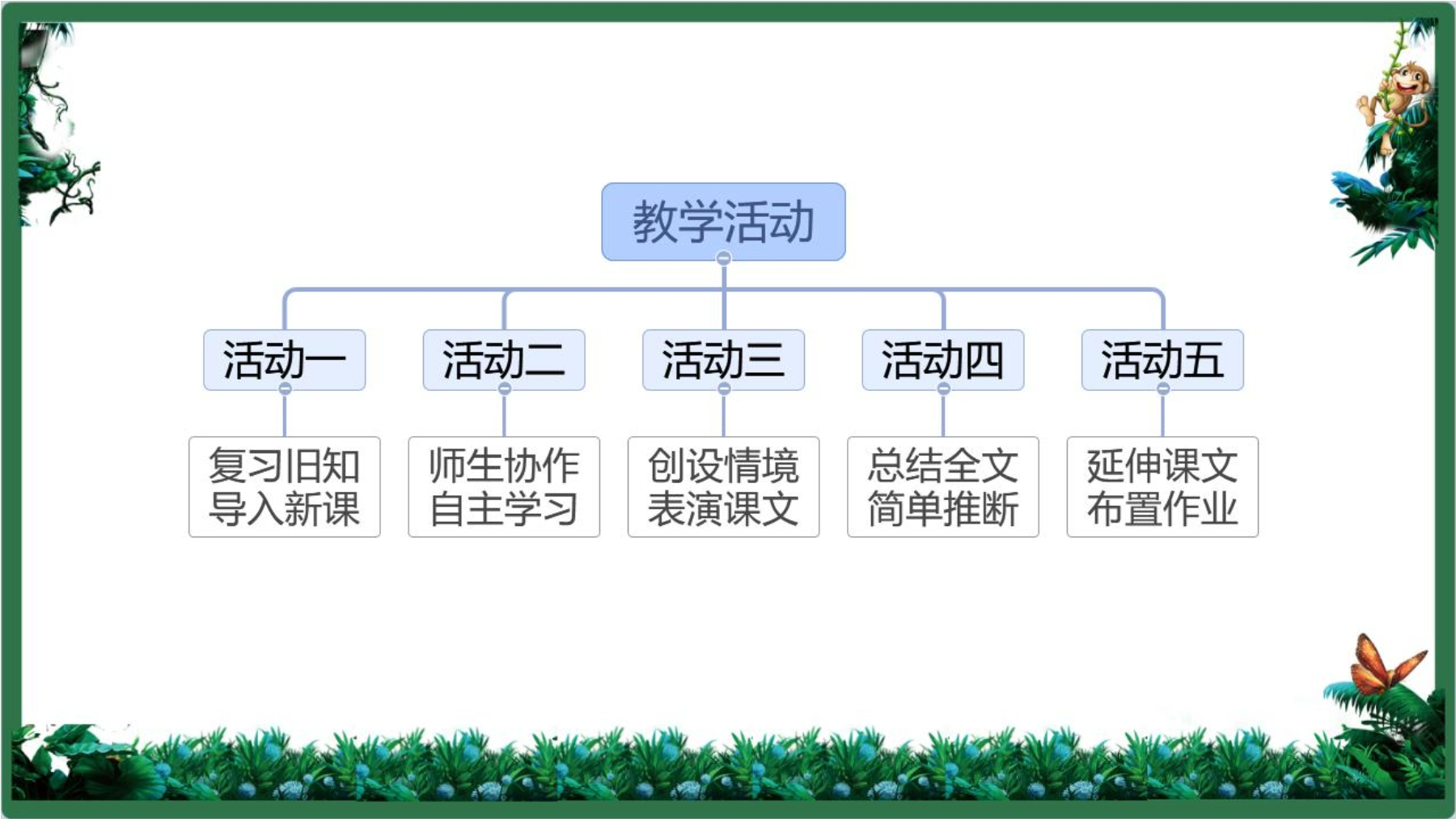 教学活动

活动一

复习旧知
导入新课

活动二

师生协作
自主学习

活动三

创设情境
表演课文

活动四

总结全文
简单推断

活动五

延伸课文
布置作业